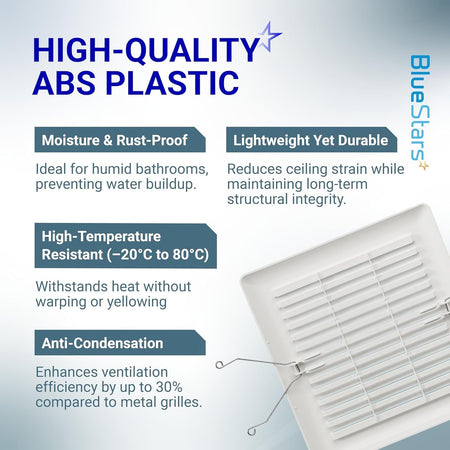 HIGH-QUALITY ABS PLASTIC

BlueStars

Moisture & Rust-Proof

Ideal for humid bathrooms, preventing water buildup.

Lightweight Yet Durable

Reduces ceiling strain while maintaining long-term structural integrity.

High-Temperature Resistant (−20°C to 80°C)

Withstands heat without warping or yellowing

Anti-Condensation

Enhances ventilation efficiency by up to 30% compared to metal grilles.